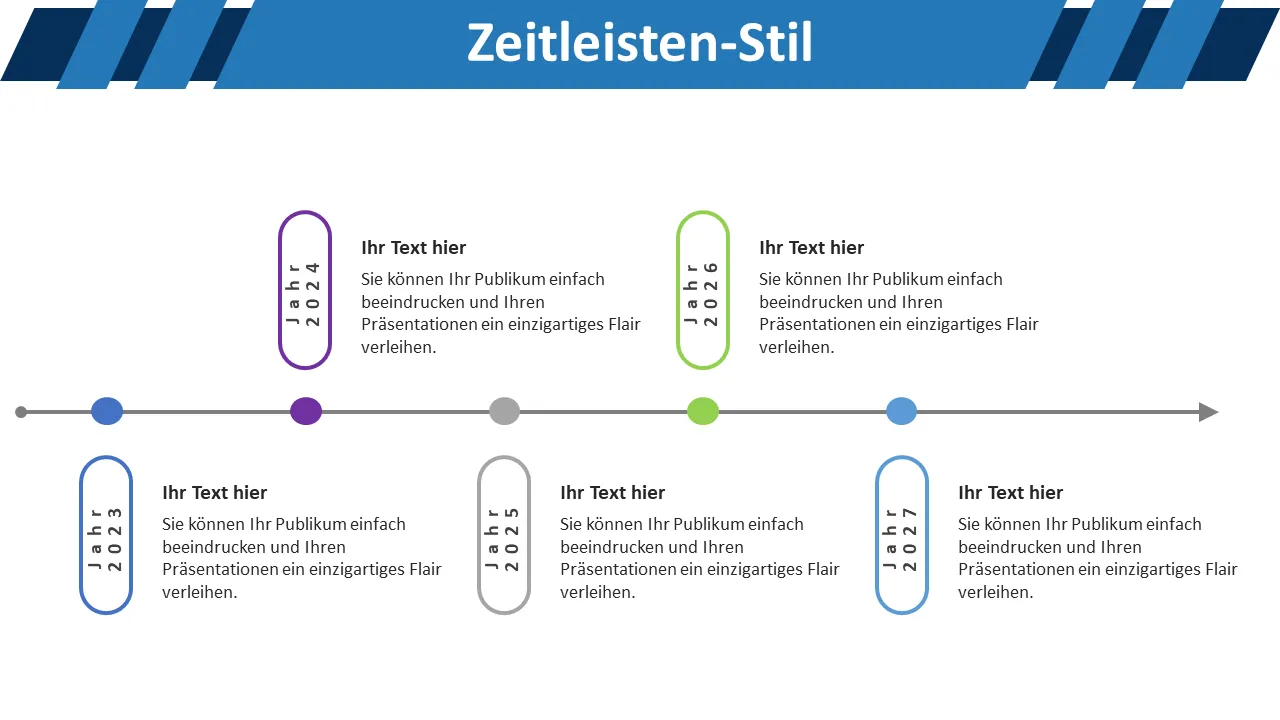 Zeitleisten-Stil

Jahr 2024

Ihr Text hier

Sie können Ihr Publikum einfach beeindrucken und Ihren Präsentationen ein einzigartiges Flair verleihen.

Jahr 2026

Ihr Text hier

Sie können Ihr Publikum einfach beeindrucken und Ihren Präsentationen ein einzigartiges Flair verleihen.

Jahr 2023

Ihr Text hier

Sie können Ihr Publikum einfach beeindrucken und Ihren Präsentationen ein einzigartiges Flair verleihen.

Jahr 2025

Ihr Text hier

Sie können Ihr Publikum einfach beeindrucken und Ihren Präsentationen ein einzigartiges Flair verleihen.

Jahr 2027

Ihr Text hier

Sie können Ihr Publikum einfach beeindrucken und Ihren Präsentationen ein einzigartiges Flair verleihen.